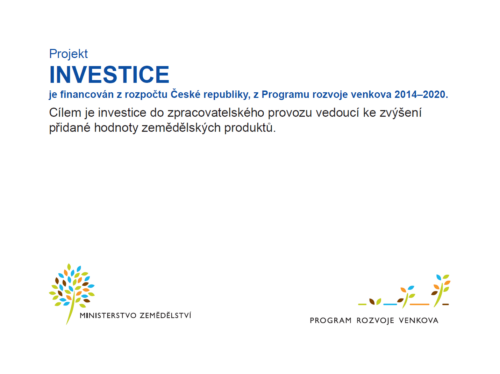 Projekt
INVESTICE
je financován z rozpočtu České republiky, z Programu rozvoje venkova 2014–2020.

Cílem je investice do zpracovatelského provozu vedoucí ke zvýšení přidané hodnoty zemědělských produktů.

MINISTERSTVO ZEMĚDĚLSTVÍ

PROGRAM ROZVOJE VENKOVA